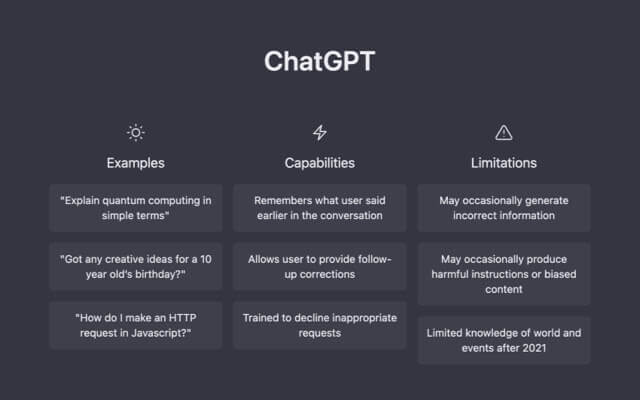 ChatGPT

Examples

"Explain quantum computing in simple terms"

"Got any creative ideas for a 10 year old's birthday?"

"How do I make an HTTP request in Javascript?"

Capabilities

Remembers what user said earlier in the conversation

Allows user to provide follow-up corrections

Trained to decline inappropriate requests

Limitations

May occasionally generate incorrect information

May occasionally produce harmful instructions or biased content

Limited knowledge of world and events after 2021